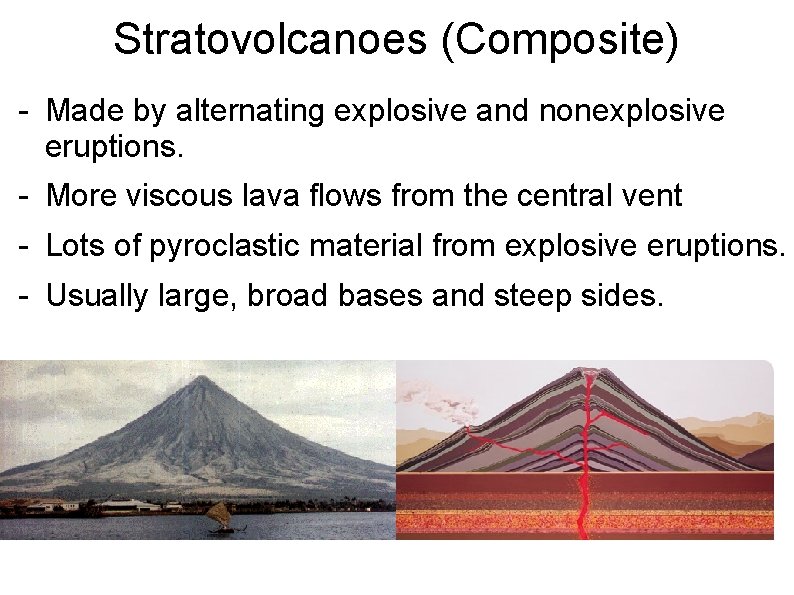 Stratovolcanoes (Composite)

- Made by alternating explosive and nonexplosive eruptions.

- More viscous lava flows from the central vent

- Lots of pyroclastic material from explosive eruptions.

- Usually large, broad bases and steep sides.